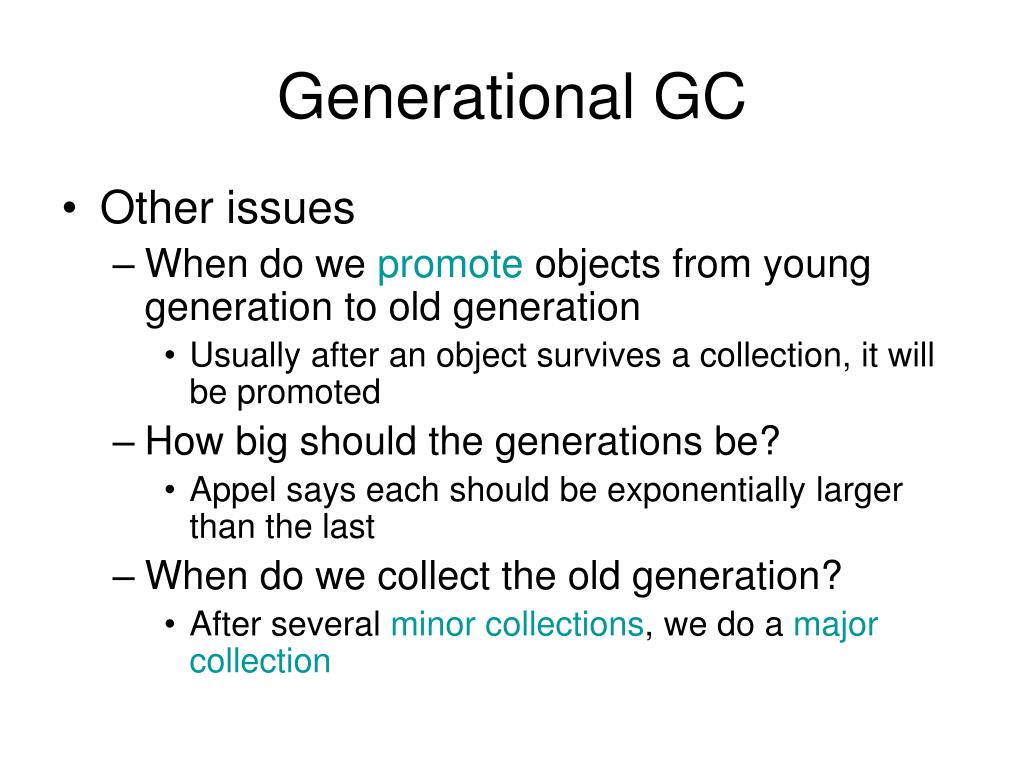 Generational GC

• Other issues
– When do we promote objects from young generation to old generation
• Usually after an object survives a collection, it will be promoted
– How big should the generations be?
• Appel says each should be exponentially larger than the last
– When do we collect the old generation?
• After several minor collections, we do a major collection